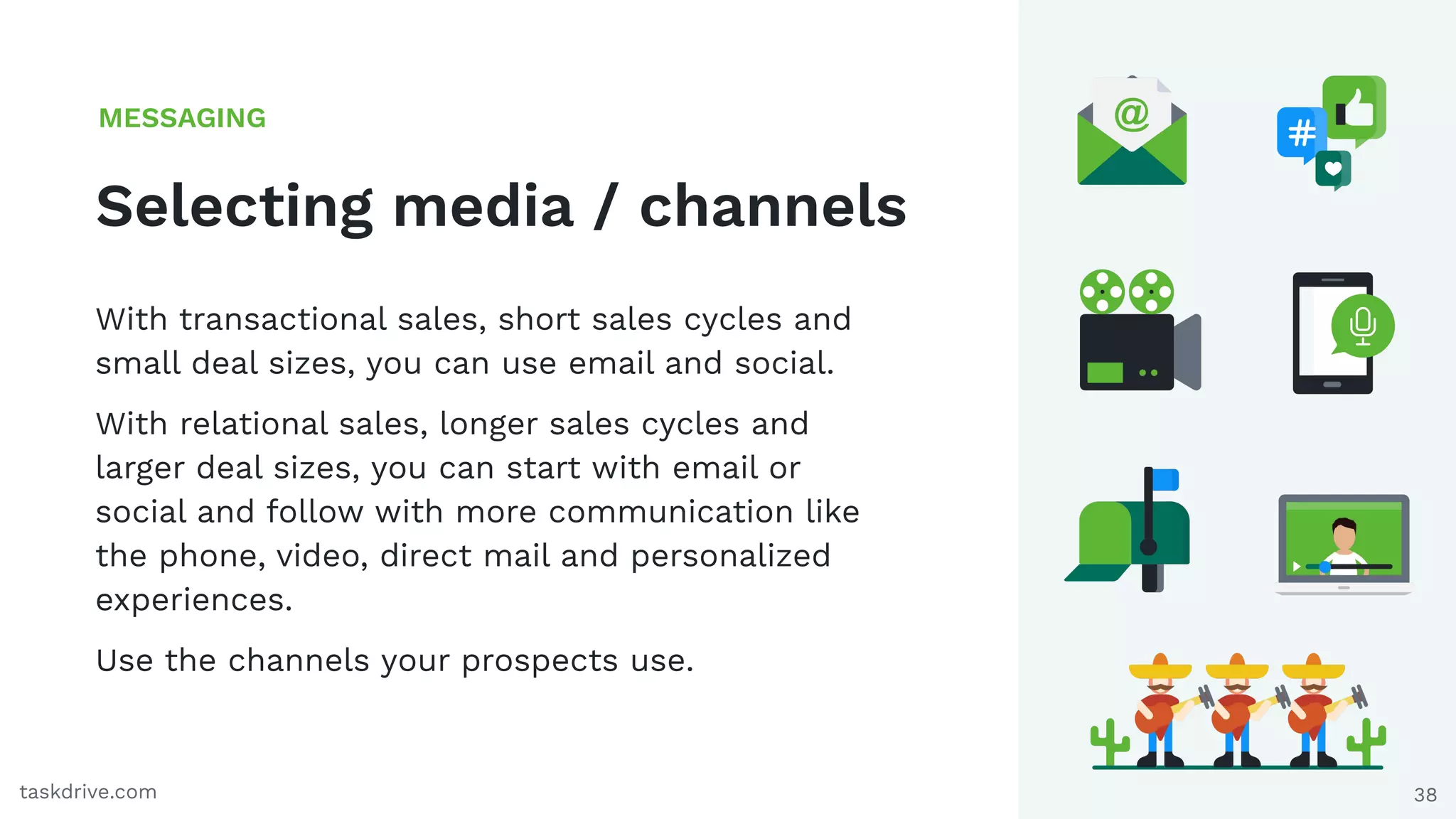 MESSAGING

Selecting media / channels

With transactional sales, short sales cycles and small deal sizes, you can use email and social.

With relational sales, longer sales cycles and larger deal sizes, you can start with email or social and follow with more communication like the phone, video, direct mail and personalized experiences.

Use the channels your prospects use.

@

#

taskdrive.com

38